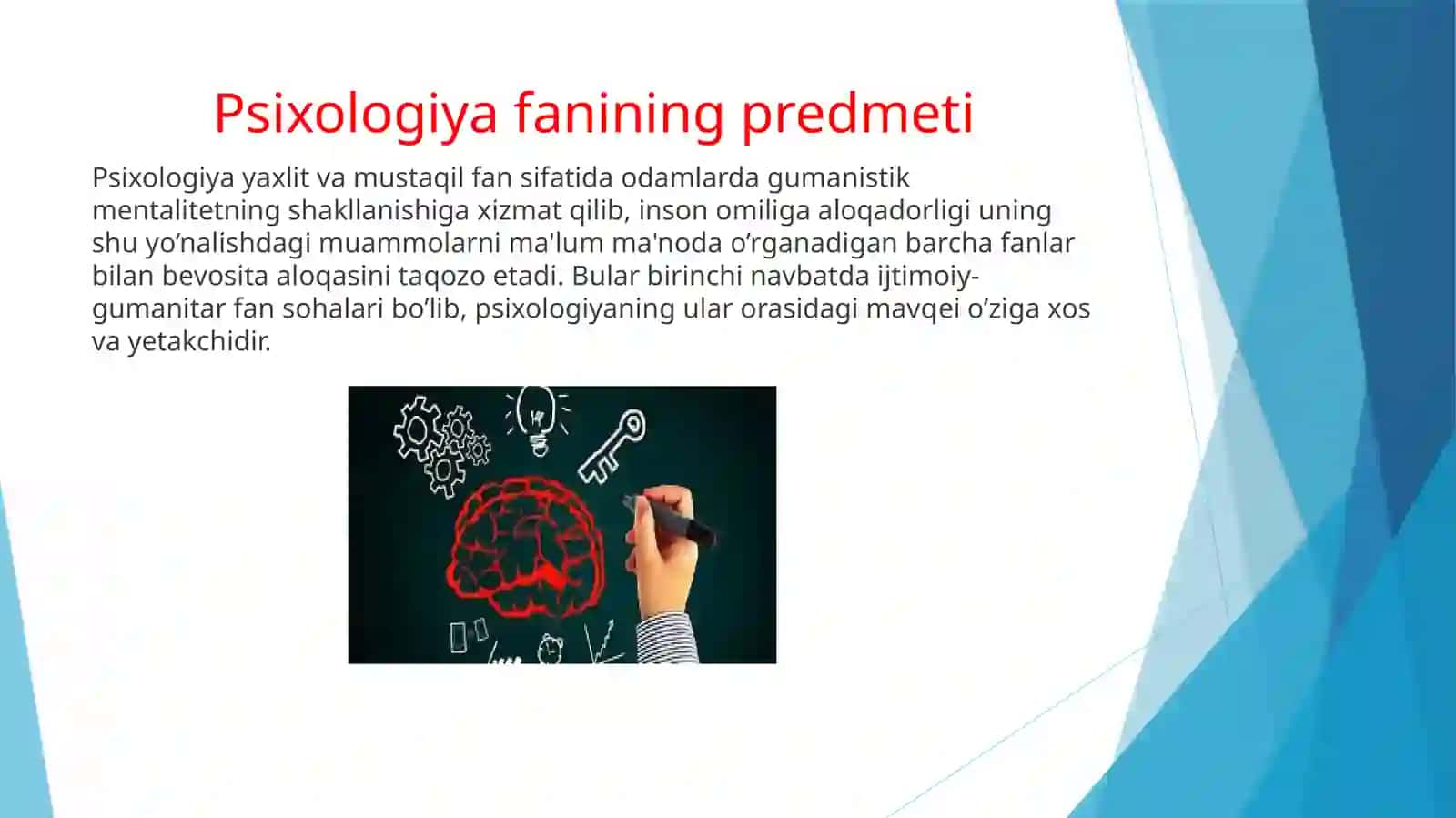 Psixologiya fanining predmeti

Psixologiya yaxlit va mustaqil fan sifatida odamlarda gumanistik mentalitetning shakllanishiga xizmat qilib, inson omiliga aloqadorligi uning shu yo’nalishdagi muammolarni ma'lum ma'noda o’rganadigan barcha fanlar bilan bevosita aloqasini taqozo etadi. Bular birinchi navbatda ijtimoiy-gumanitar fan sohalari bo’lib, psixologiyaning ular orasidagi mavqei o’ziga xos va yetakchidir.